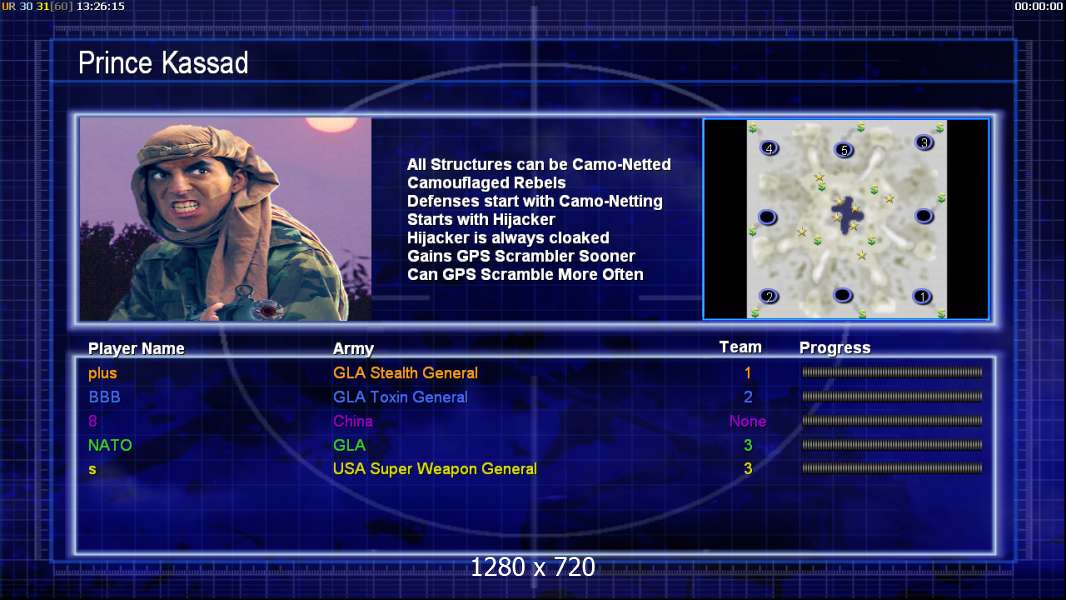 UR 30 31[60] 13:26:15

00:00:00

Prince Kassad

All Structures can be Camo-Netted
Camouflaged Rebels
Defenses start with Camo-Netting
Starts with Hijacker
Hijacker is always cloaked
Gains GPS Scrambler Sooner
Can GPS Scramble More Often

4 5 3 2 1

| Player Name | Army | Team | Progress |
|---|---|---|---|
| plus | GLA Stealth General | 1 | |
| BBB | GLA Toxin General | 2 | |
| 8 | China | None | |
| NATO | GLA | 3 | |
| s | USA Super Weapon General | 3 | |

1280 x 720